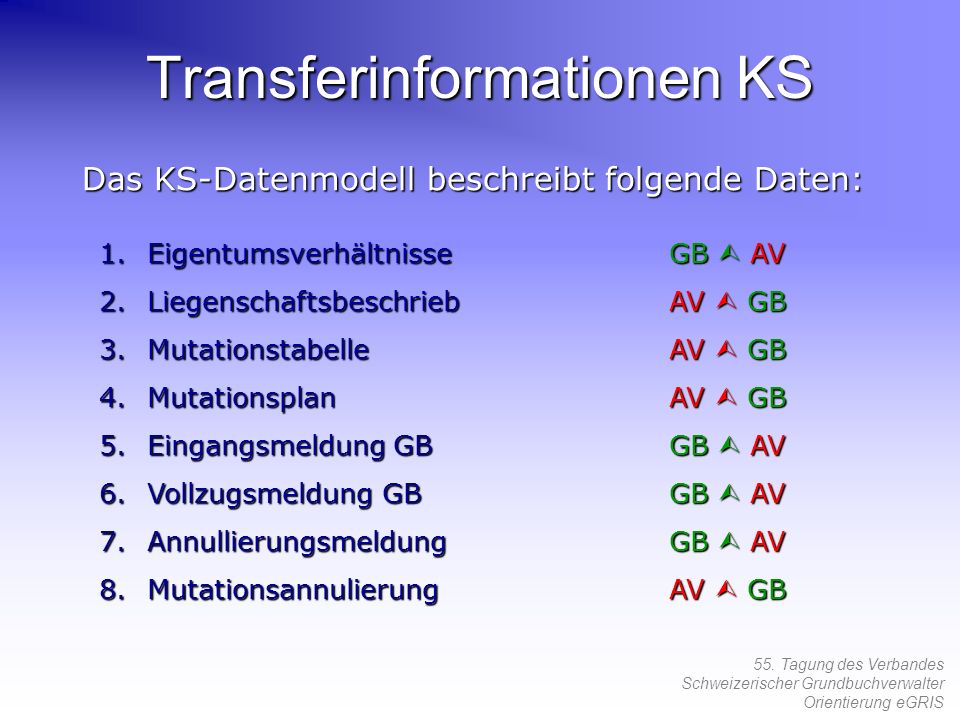 Transferinformationen KS

Das KS-Datenmodell beschreibt folgende Daten:

1. Eigentumsverhältnisse GB ⮝ AV
2. Liegenschaftsbeschrieb AV ⮝ GB
3. Mutationstabelle AV ⮝ GB
4. Mutationsplan AV ⮝ GB
5. Eingangsmeldung GB GB ⮝ AV
6. Vollzugsmeldung GB GB ⮝ AV
7. Annullierungsmeldung GB ⮝ AV
8. Mutationsannulierung AV ⮝ GB

55. Tagung des Verbandes Schweizerischer Grundbuchverwalter Orientierung eGRIS